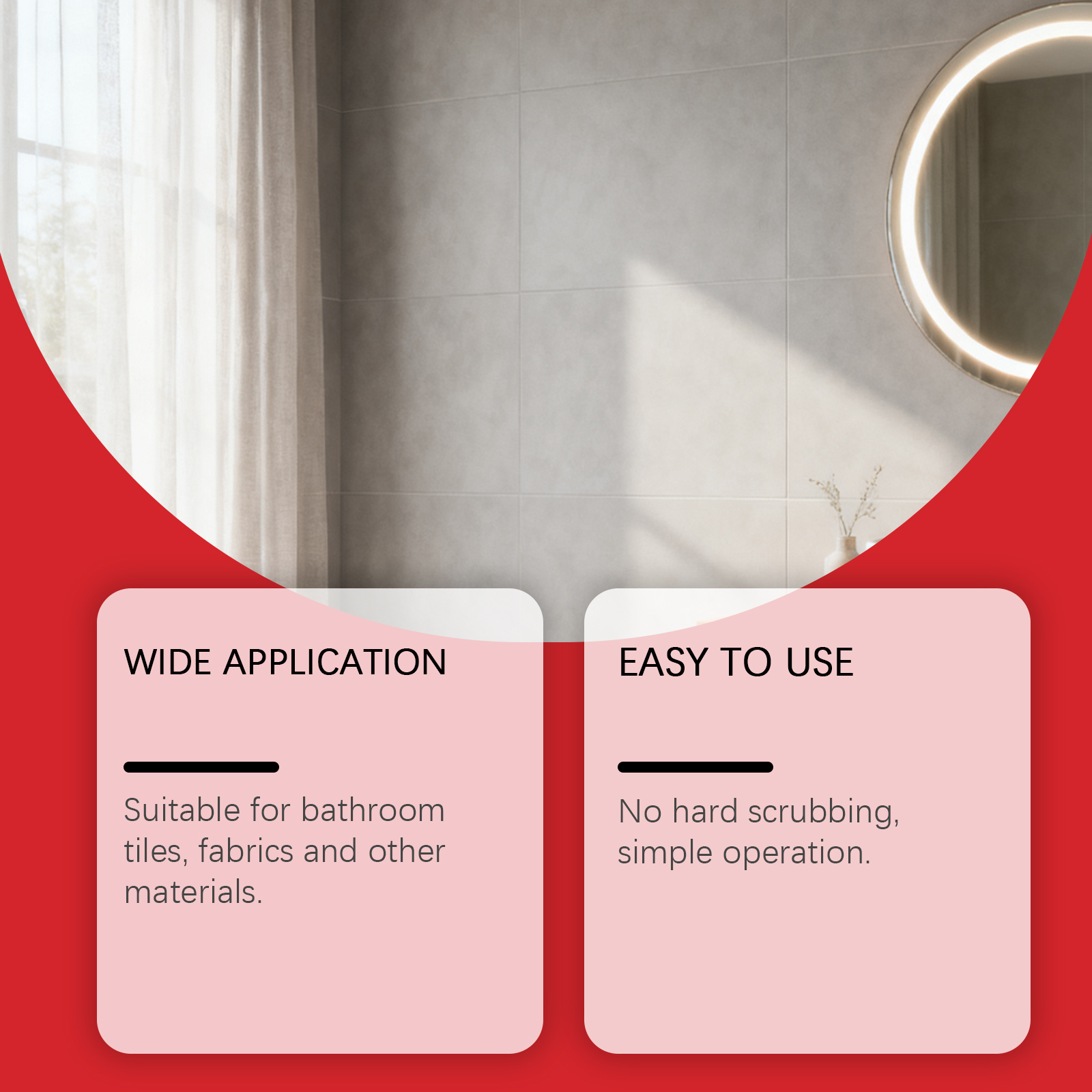 WIDE APPLICATION

Suitable for bathroom tiles, fabrics and other materials.

EASY TO USE

No hard scrubbing, simple operation.